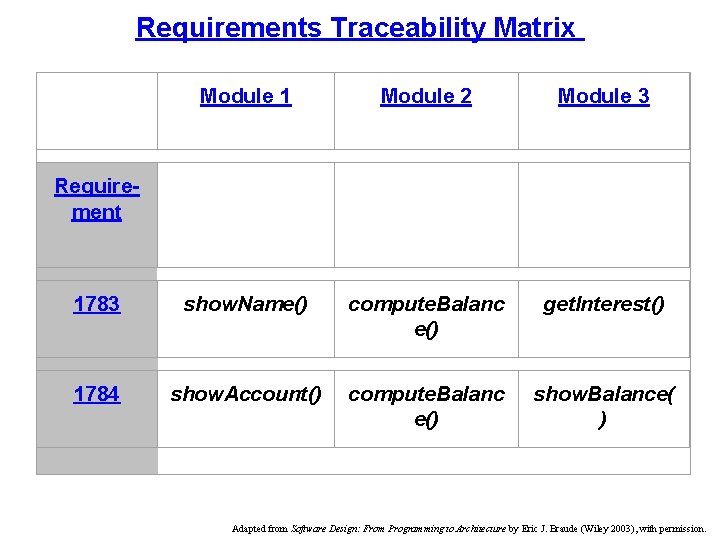 Requirements Traceability Matrix

| | Module 1 | Module 2 | Module 3 |
|---|---|---|---|
| Requirement | | | |
| 1783 | showName() | computeBalance() | getInterest() |
| 1784 | showAccount() | computeBalance() | showBalance() |

Adapted from Software Design: From Programming to Architecture by Eric J. Braude (Wiley 2003), with permission.